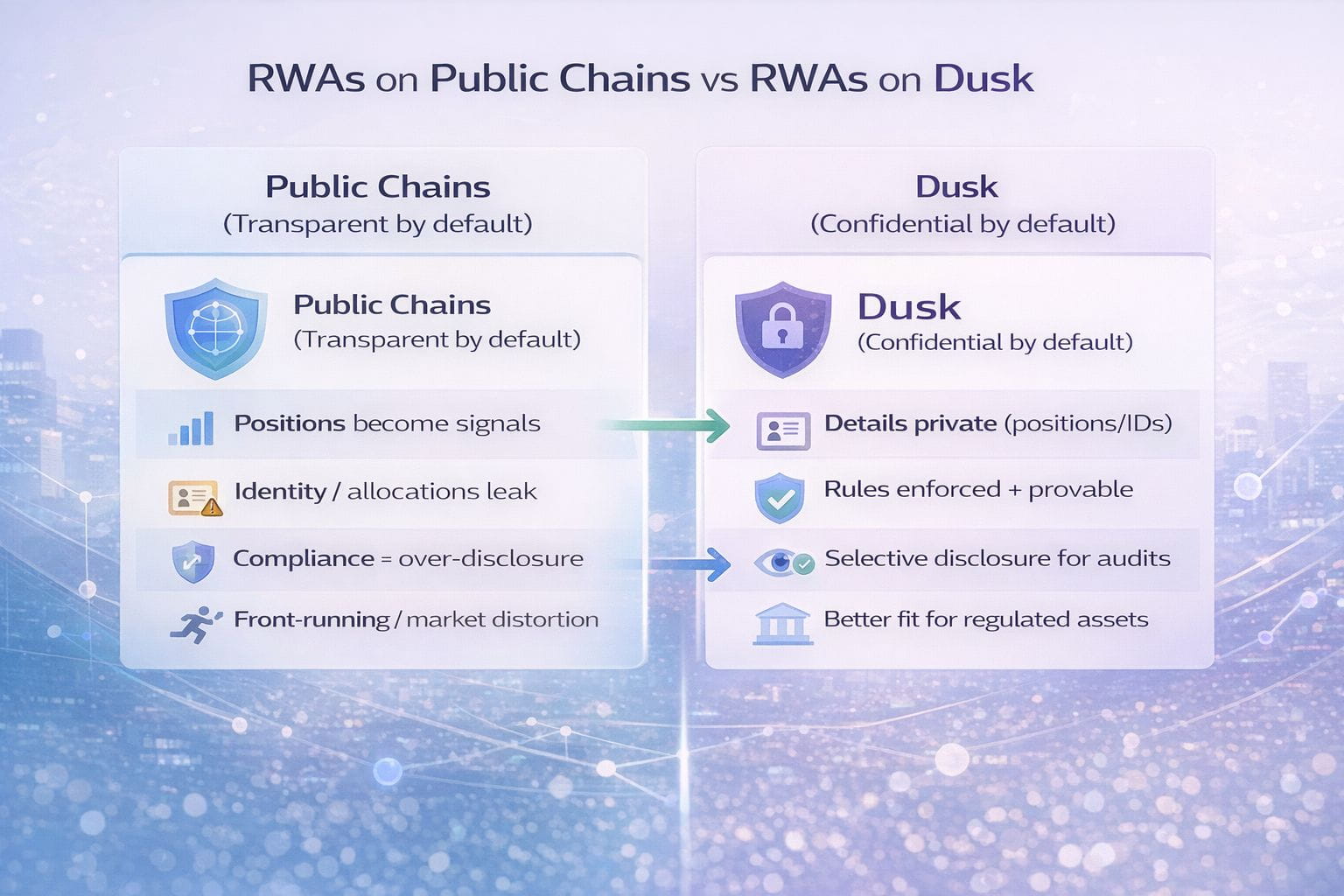 RWAs on Public Chains vs RWAs on Dusk

Public Chains
(Transparent by default)

Public Chains
(Transparent by default)

Positions become signals

Identity / allocations leak

Compliance = over-disclosure

Front-running / market distortion

Dusk
(Confidential by default)

Dusk
(Confidential by default)

Details private (positions/IDs)

Rules enforced + provable

Selective disclosure for audits

Better fit for regulated assets